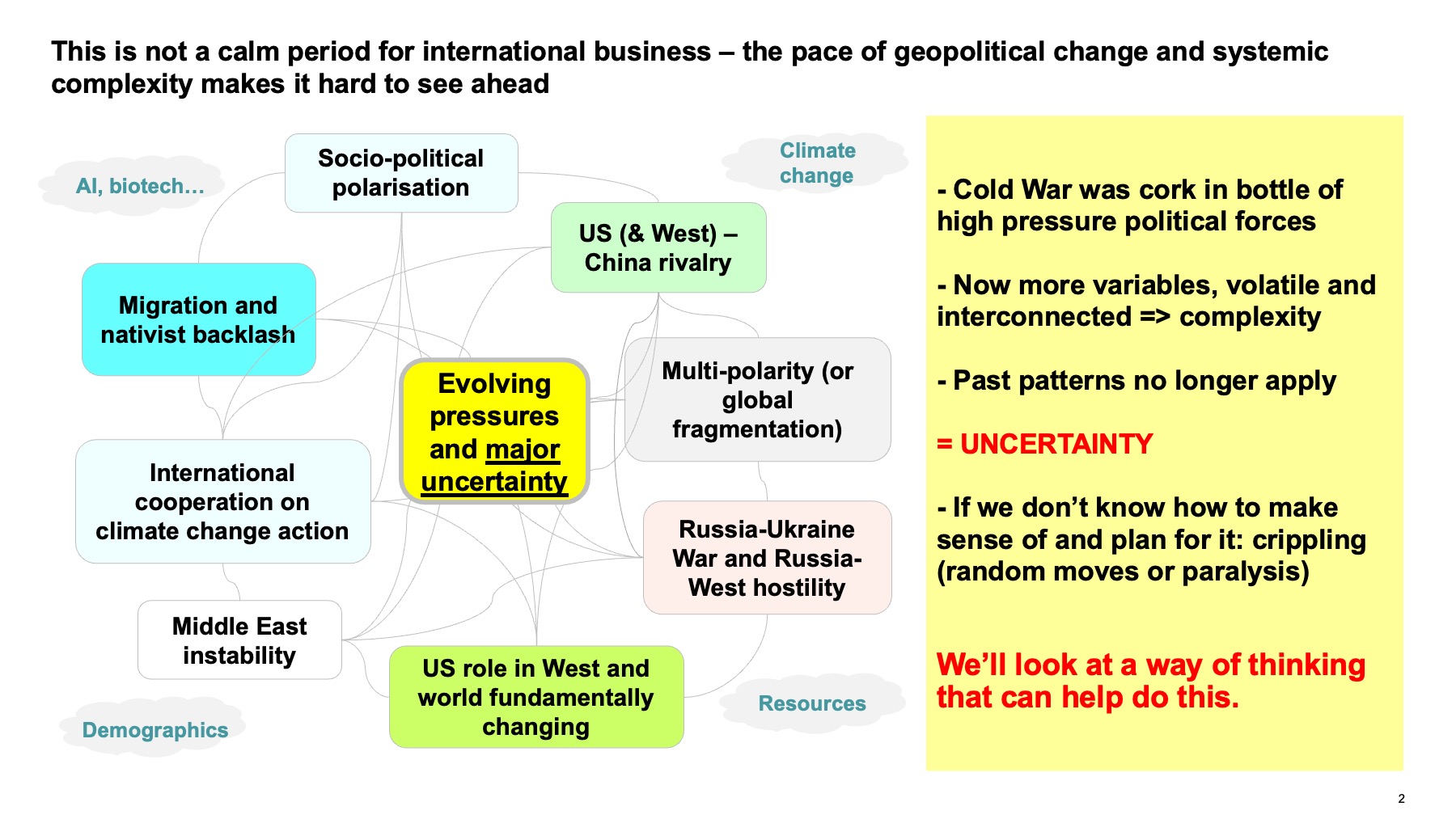 This is not a calm period for international business – the pace of geopolitical change and systemic complexity makes it hard to see ahead

AI, biotech…

Socio-political polarisation

Climate change

US (& West) – China rivalry

Migration and nativist backlash

Evolving pressures and major uncertainty

Multi-polarity (or global fragmentation)

International cooperation on climate change action

Russia-Ukraine War and Russia-West hostility

Middle East instability

US role in West and world fundamentally changing

Resources

Demographics

- Cold War was cork in bottle of high pressure political forces

- Now more variables, volatile and interconnected => complexity

- Past patterns no longer apply

= UNCERTAINTY

- If we don't know how to make sense of and plan for it: crippling (random moves or paralysis)

We'll look at a way of thinking that can help do this.

2